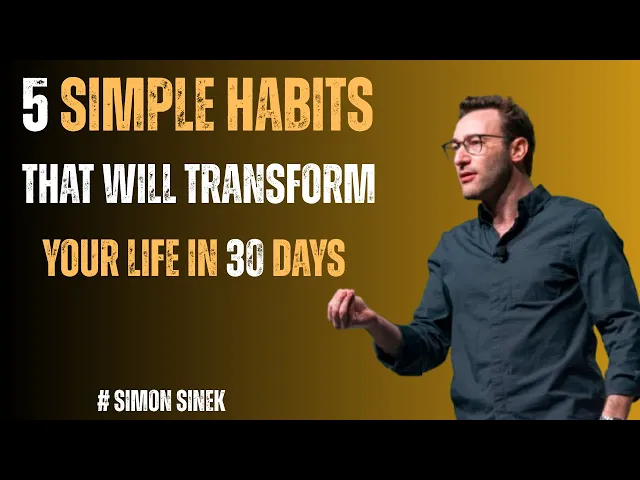 5 SIMPLE HABITS
THAT WILL TRANSFORM
YOUR LIFE IN 30 DAYS

# SIMON SINEK